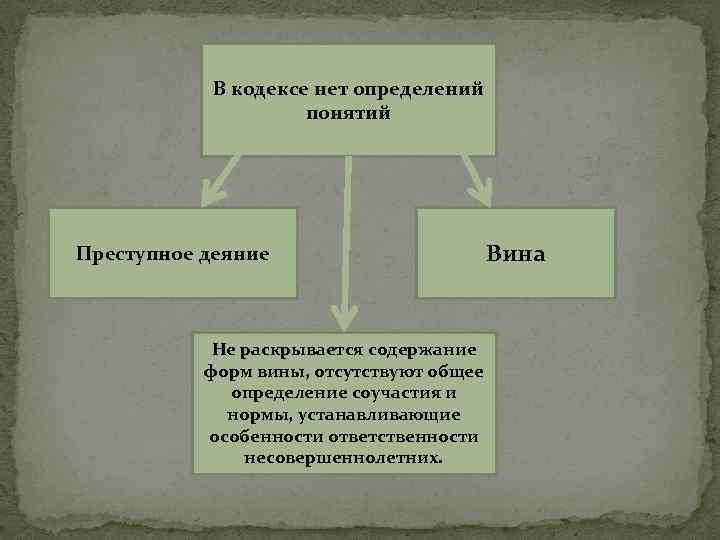 В кодексе нет определений понятий

Преступное деяние

Вина

Не раскрывается содержание форм вины, отсутствуют общее определение соучастия и нормы, устанавливающие особенности ответственности несовершеннолетних.